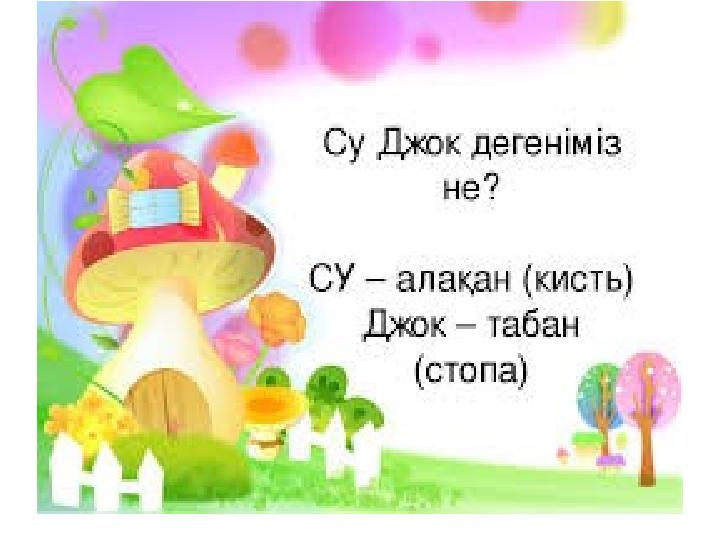 Су Джок дегеніміз не?

СУ – алақан (кисть)
Джок – табан (стопа)